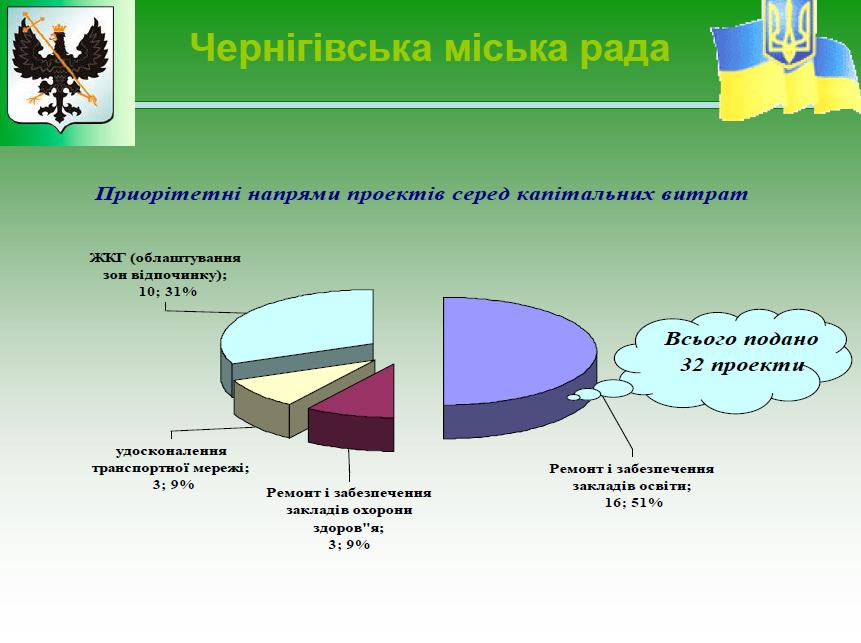 Чернігівська міська рада

Приорітетні напрями проектів серед капітальних витрат

ЖКГ (облаштування зон відпочинку); 10; 31%

Всього подано 32 проекти

удосконалення транспортної мережі; 3; 9%

Ремонт і забезпечення закладів охорони здоров"я; 3; 9%

Ремонт і забезпечення закладів освіти; 16; 51%